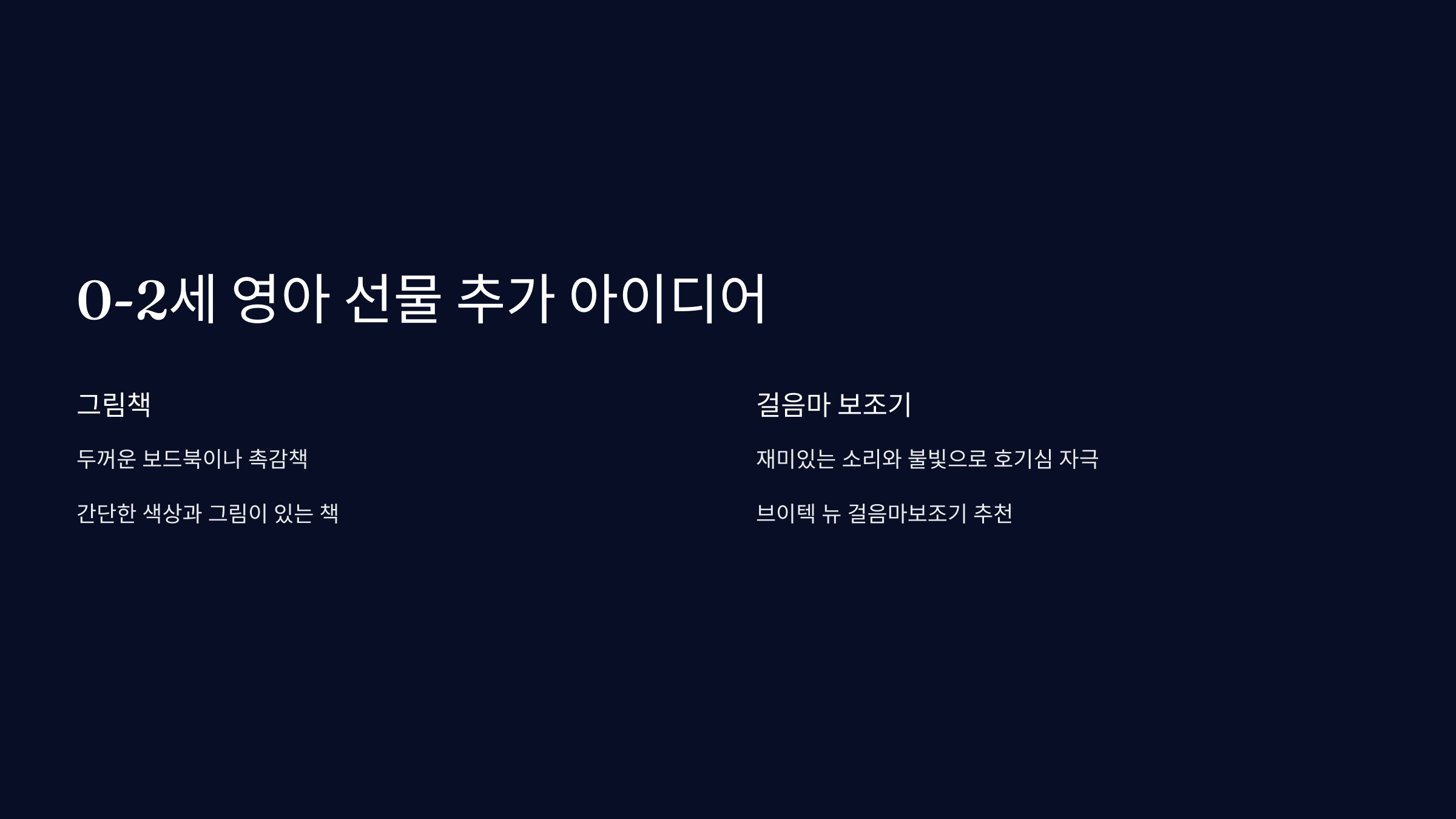 0-2세 영아 선물 추가 아이디어

그림책

두꺼운 보드북이나 촉감책

간단한 색상과 그림이 있는 책

걸음마 보조기

재미있는 소리와 불빛으로 호기심 자극

브이텍 뉴 걸음마보조기 추천